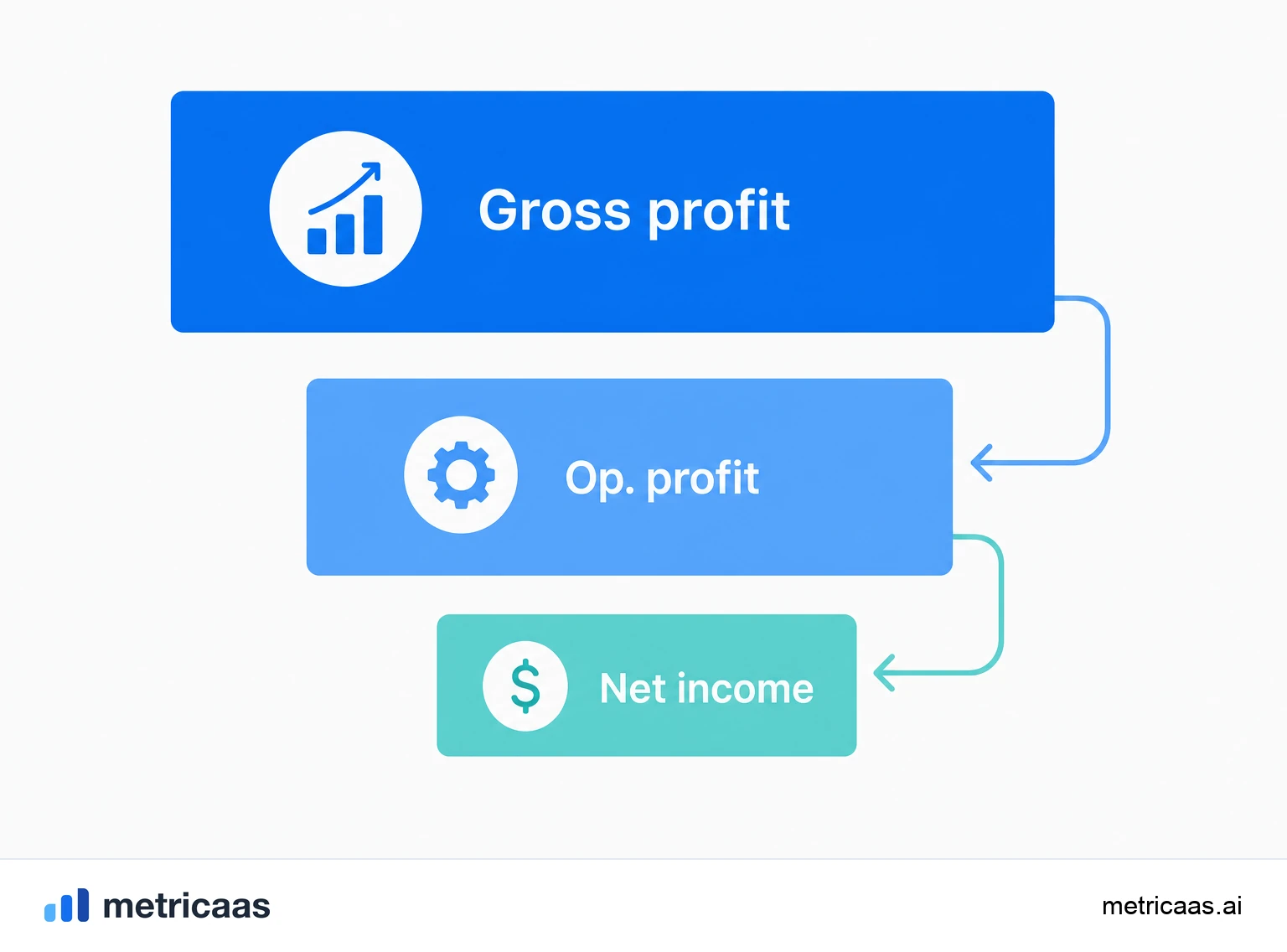 Gross profit

Op. profit

$ Net income

metricaas

metricaas.ai